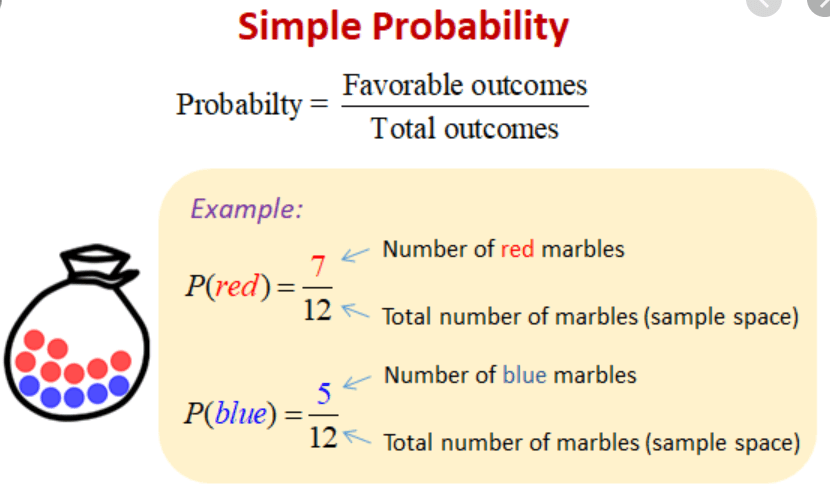 Simple Probability

$\text{Probabilty} = \frac{\text{Favorable outcomes}}{\text{Total outcomes}}$

Example:

$P(red) = \frac{7}{12}$

Number of red marbles

Total number of marbles (sample space)

$P(blue) = \frac{5}{12}$

Number of blue marbles

Total number of marbles (sample space)